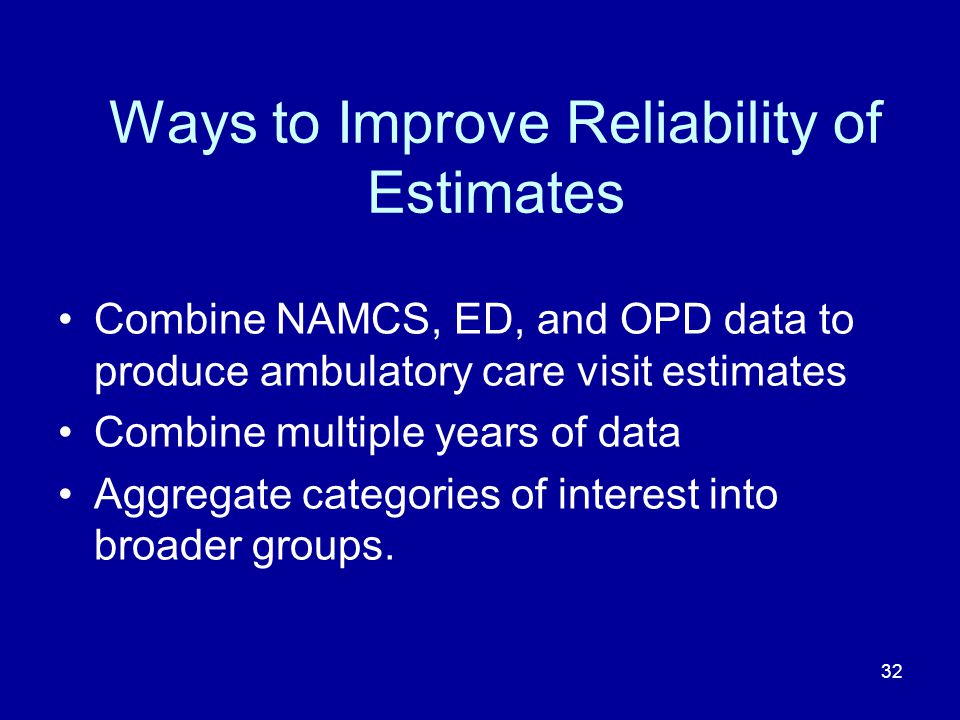 Ways to Improve Reliability of Estimates

• Combine NAMCS, ED, and OPD data to produce ambulatory care visit estimates
• Combine multiple years of data
• Aggregate categories of interest into broader groups.

32